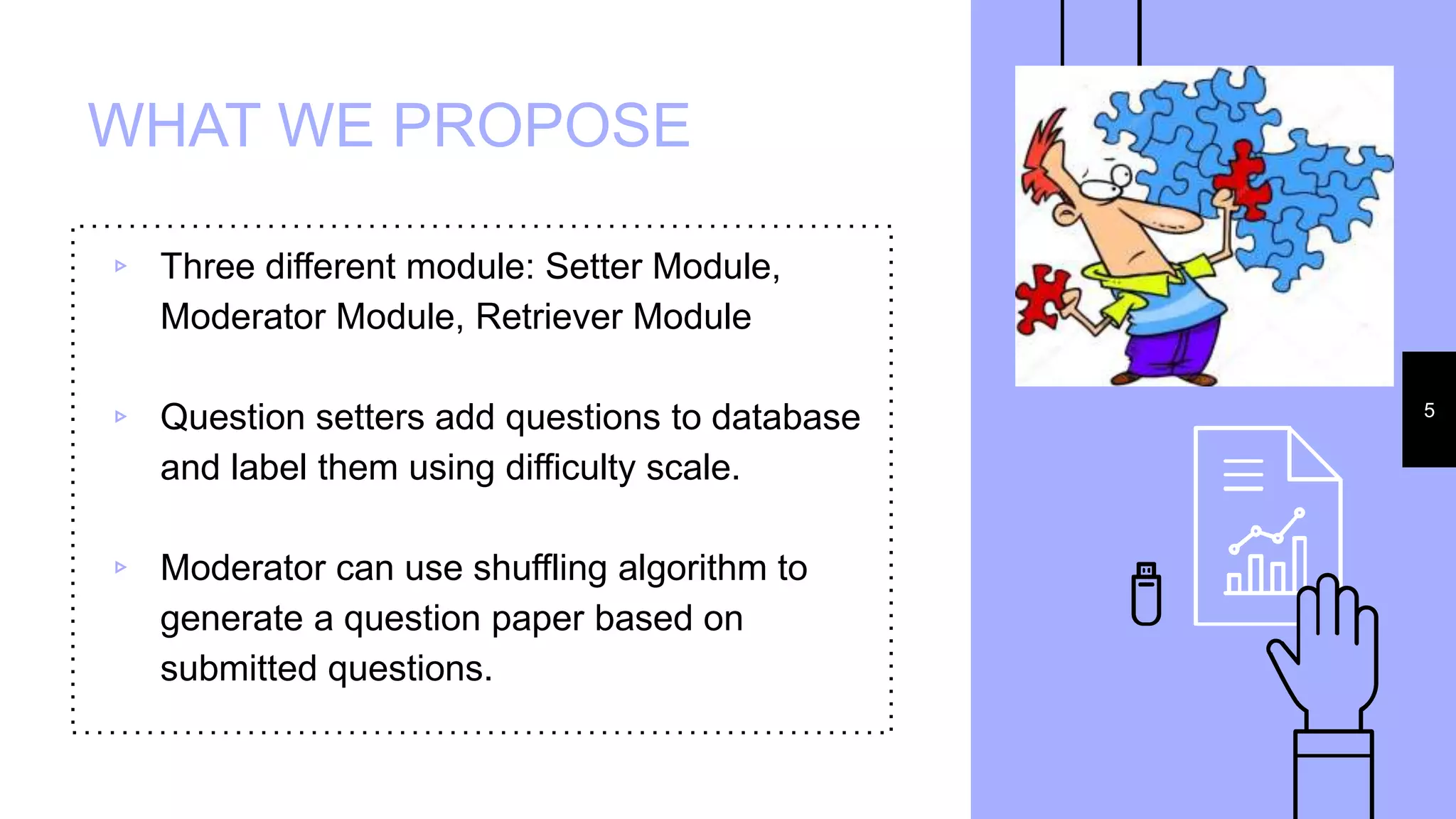 WHAT WE PROPOSE

▹ Three different module: Setter Module, Moderator Module, Retriever Module

▹ Question setters add questions to database and label them using difficulty scale.

▹ Moderator can use shuffling algorithm to generate a question paper based on submitted questions.

5